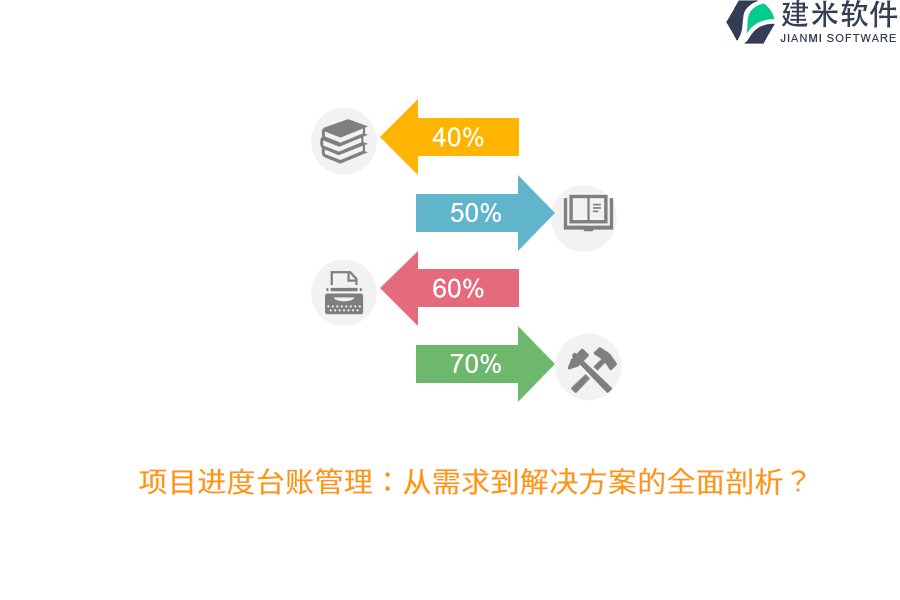 建米软件
JIANMI SOFTWARE

40%

50%

60%

70%

项目进度台账管理：从需求到解决方案的全面剖析？